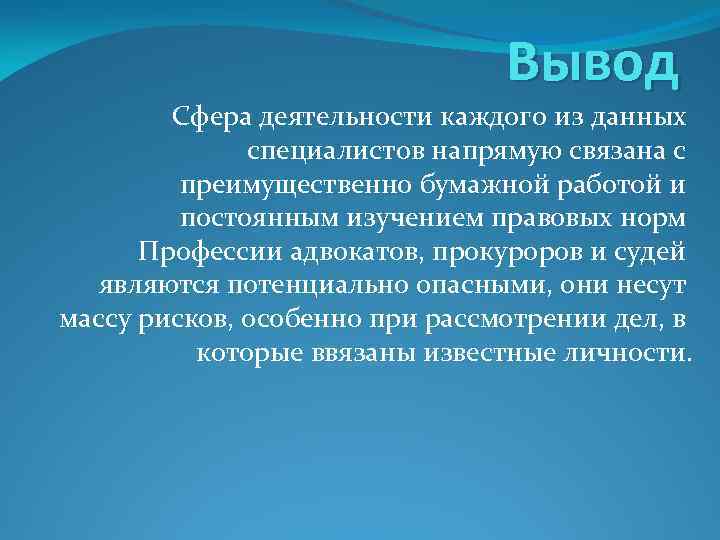 Вывод

Сфера деятельности каждого из данных специалистов напрямую связана с преимущественно бумажной работой и постоянным изучением правовых норм Профессии адвокатов, прокуроров и судей являются потенциально опасными, они несут массу рисков, особенно при рассмотрении дел, в которые ввязаны известные личности.